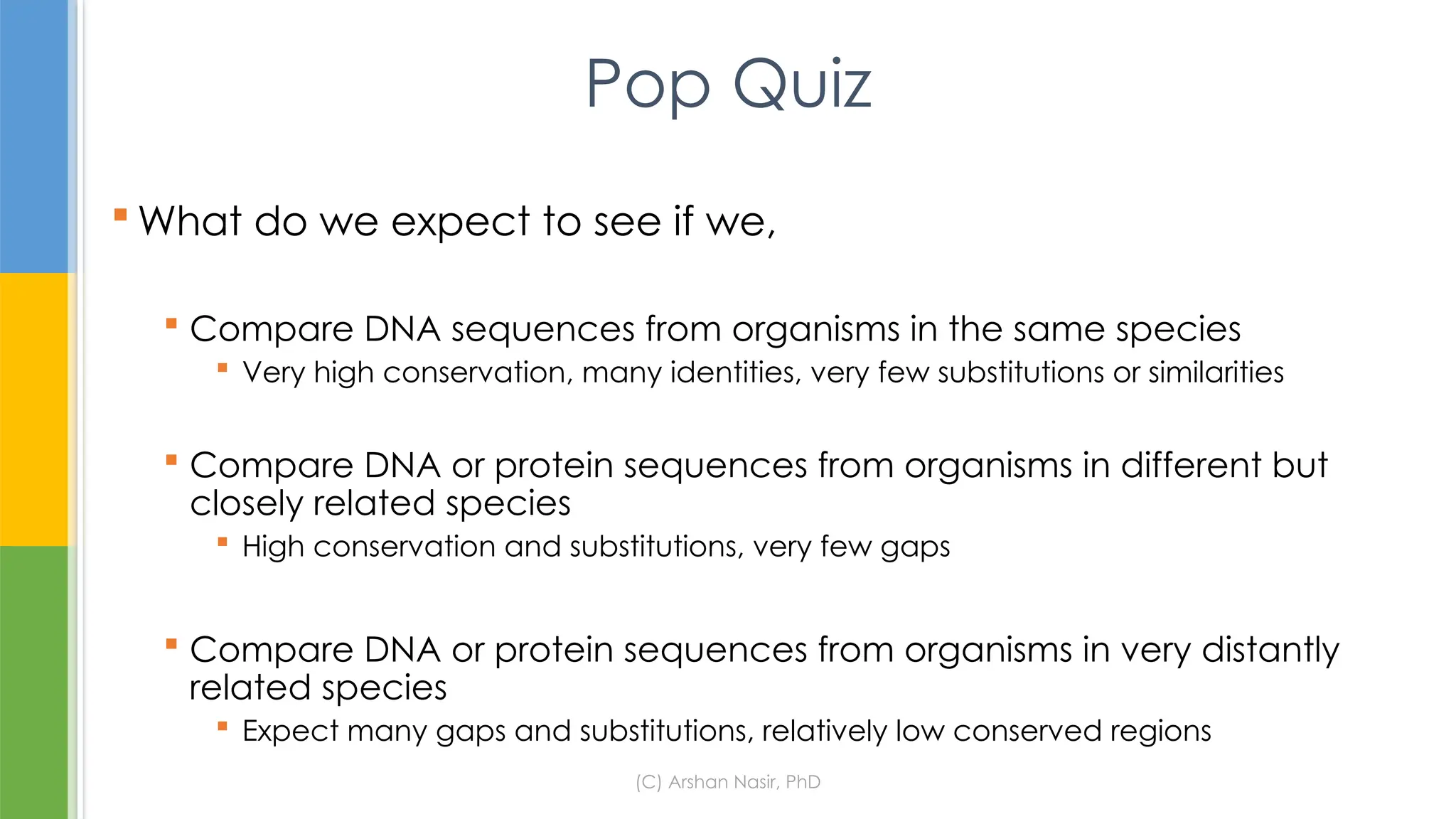 Pop Quiz

What do we expect to see if we,

Compare DNA sequences from organisms in the same species

Very high conservation, many identities, very few substitutions or similarities

Compare DNA or protein sequences from organisms in different but closely related species

High conservation and substitutions, very few gaps

Compare DNA or protein sequences from organisms in very distantly related species

Expect many gaps and substitutions, relatively low conserved regions

(C) Arshan Nasir, PhD